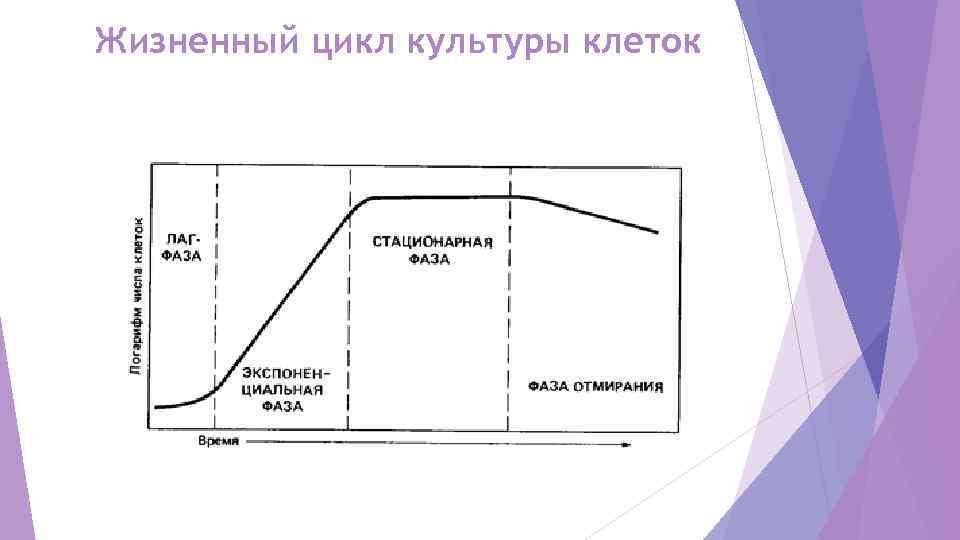 Жизненный цикл культуры клеток

Логарифм числа клеток

ЛАГ-ФАЗА

ЭКСПОНЕНЦИАЛЬНАЯ ФАЗА

СТАЦИОНАРНАЯ ФАЗА

ФАЗА ОТМИРАНИЯ

Время